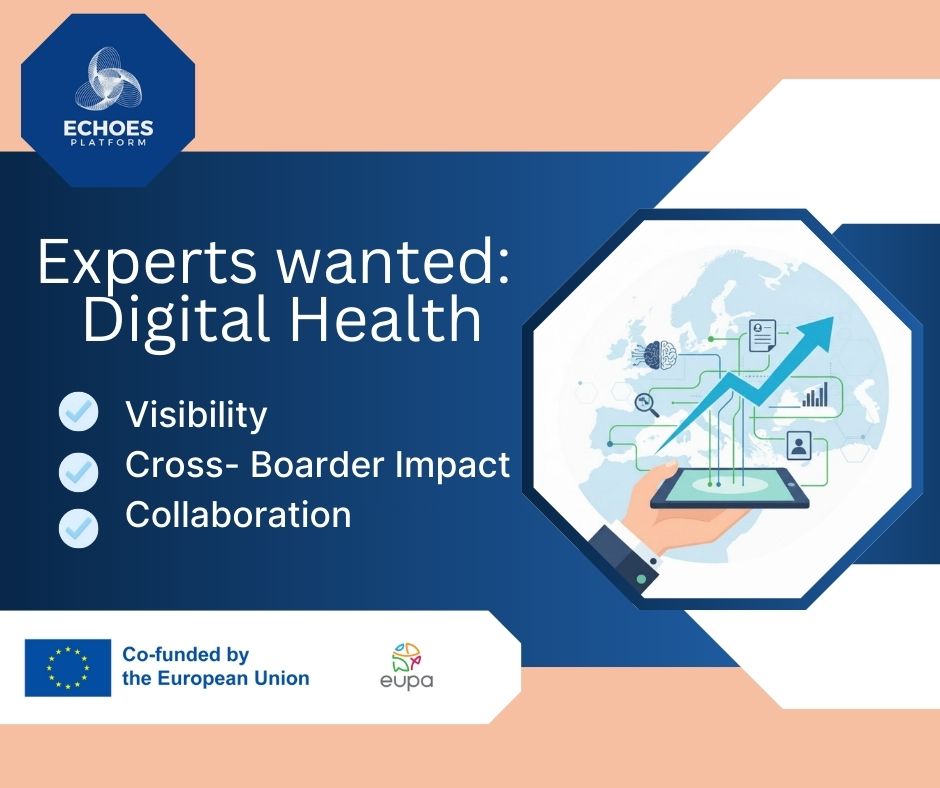 ECHOES
PLATFORM

Experts wanted:
Digital Health

Visibility
Cross- Boarder Impact
Collaboration

Co-funded by
the European Union

eupa